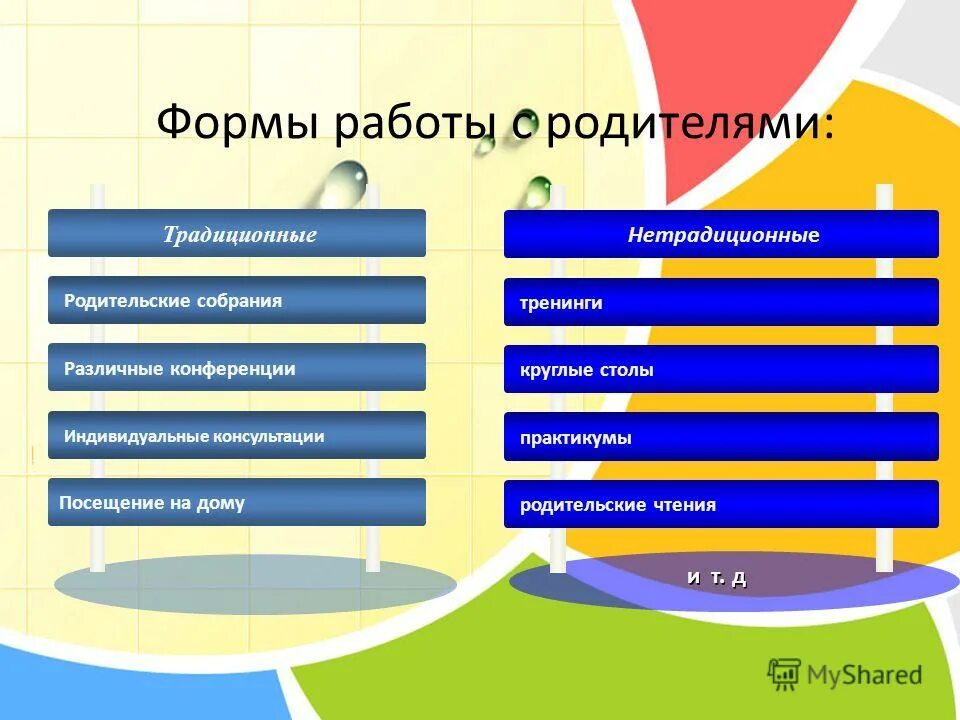 Формы работы с родителями:

Традиционные

Родительские собрания

Различные конференции

Индивидуальные консультации

Посещение на дому

Нетрадиционные

тренинги

круглые столы

практикумы

родительские чтения

и т. д

MyShared